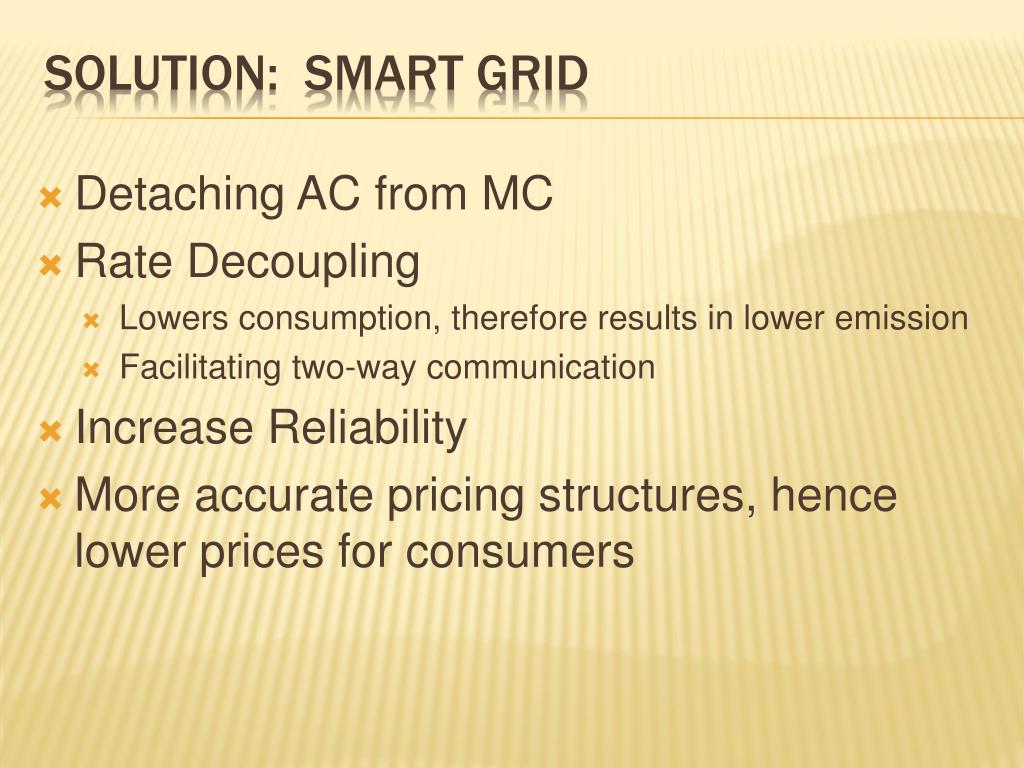 SOLUTION: SMART GRID

Detaching AC from MC

Rate Decoupling

Lowers consumption, therefore results in lower emission

Facilitating two-way communication

Increase Reliability

More accurate pricing structures, hence lower prices for consumers